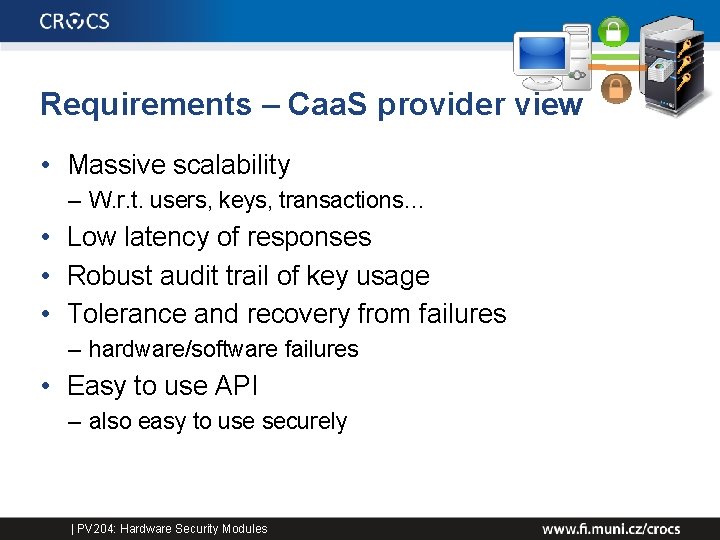 CROCS

Requirements – CaaS provider view

• Massive scalability
– W.r.t. users, keys, transactions…
• Low latency of responses
• Robust audit trail of key usage
• Tolerance and recovery from failures
– hardware/software failures
• Easy to use API
– also easy to use securely

| PV204: Hardware Security Modules

www.fi.muni.cz/crocs